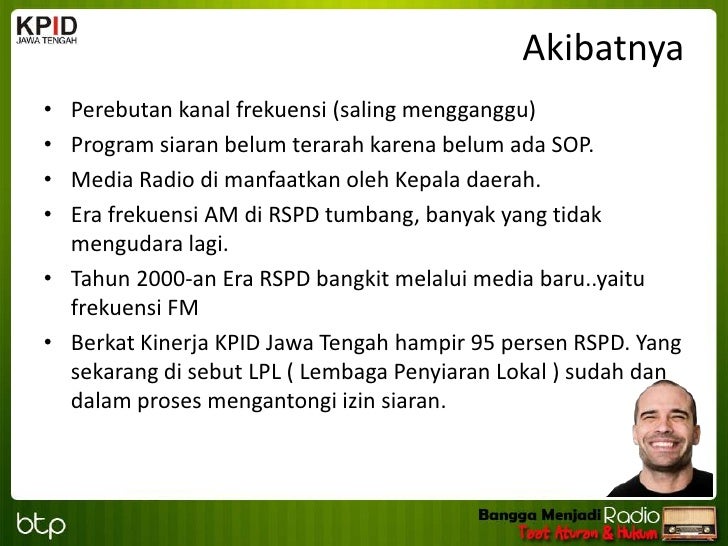 KPID
JAWA TENGAH

Akibatnya

• Perebutan kanal frekuensi (saling mengganggu)
• Program siaran belum terarah karena belum ada SOP.
• Media Radio di manfaatkan oleh Kepala daerah.
• Era frekuensi AM di RSPD tumbang, banyak yang tidak mengudara lagi.
• Tahun 2000-an Era RSPD bangkit melalui media baru..yaitu frekuensi FM
• Berkat Kinerja KPID Jawa Tengah hampir 95 persen RSPD. Yang sekarang di sebut LPL ( Lembaga Penyiaran Lokal ) sudah dan dalam proses mengantongi izin siaran.

btp

Bangga Menjadi Radio
Taat Aturan & Hukum